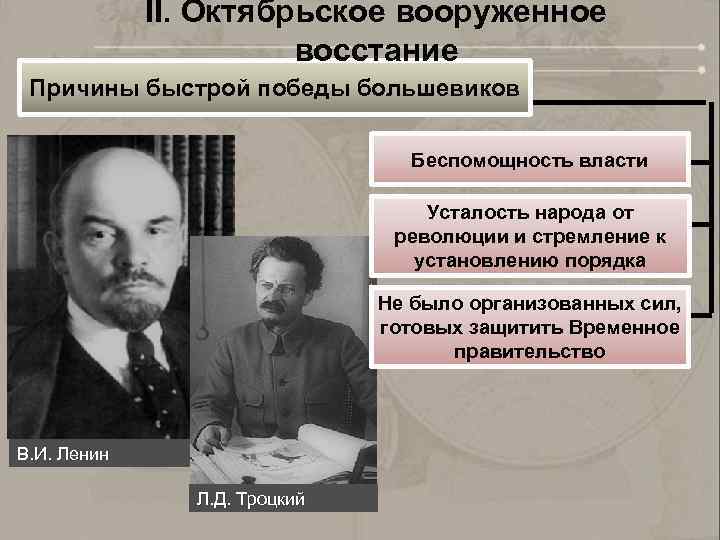 II. Октябрьское вооруженное восстание

Причины быстрой победы большевиков

Беспомощность власти

Усталость народа от революции и стремление к установлению порядка

Не было организованных сил, готовых защитить Временное правительство

В.И. Ленин

Л.Д. Троцкий